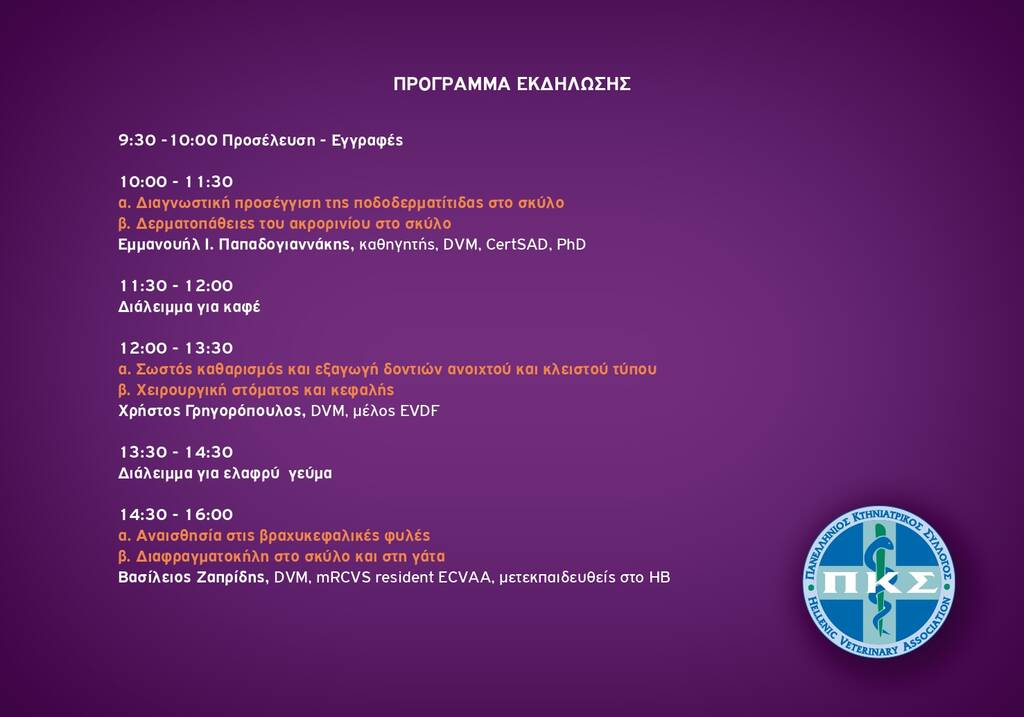 ΠΡΟΓΡΑΜΜΑ ΕΚΔΗΛΩΣΗΣ

9:30 -10:00 Προσέλευση - Εγγραφές

10:00 - 11:30
α. Διαγνωστική προσέγγιση της ποδοδερματίτιδας στο σκύλο
β. Δερματοπάθειες του ακρορινίου στο σκύλο
Εμμανουήλ Ι. Παπαδογιαννάκης, καθηγητής, DVM, CertSAD, PhD

11:30 - 12:00
Διάλειμμα για καφέ

12:00 - 13:30
α. Σωστός καθαρισμός και εξαγωγή δοντιών ανοιχτού και κλειστού τύπου
β. Χειρουργική στόματος και κεφαλής
Χρήστος Γρηγορόπουλος, DVM, μέλος EVDF

13:30 - 14:30
Διάλειμμα για ελαφρύ γεύμα

14:30 - 16:00
α. Αναισθησία στις βραχυκεφαλικές φυλές
β. Διαφραγματοκήλη στο σκύλο και στη γάτα
Βασίλειος Ζαπρίδης, DVM, mRCVS resident ECVAA, μετεκπαιδευθείς στο ΗΒ

ΠΑΝΕΛΛΗΝΙΟΣ ΚΤΗΝΙΑΤΡΙΚΟΣ ΣΥΛΛΟΓΟΣ
ΠΚΣ
HELLENIC VETERINARY ASSOCIATION